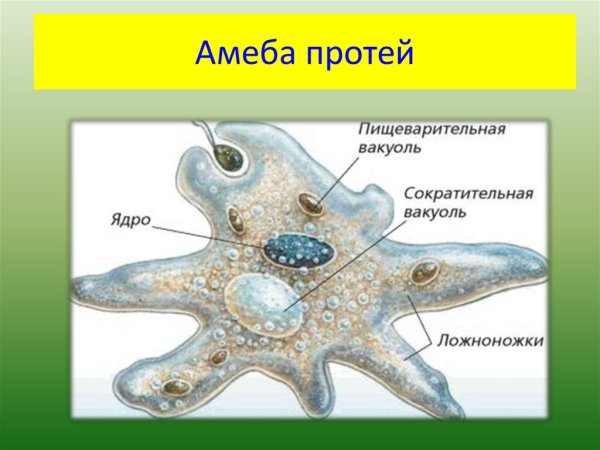 Амеба протей

Пищеварительная вакуоль

Сократительная вакуоль

Ядро

Ложноножки